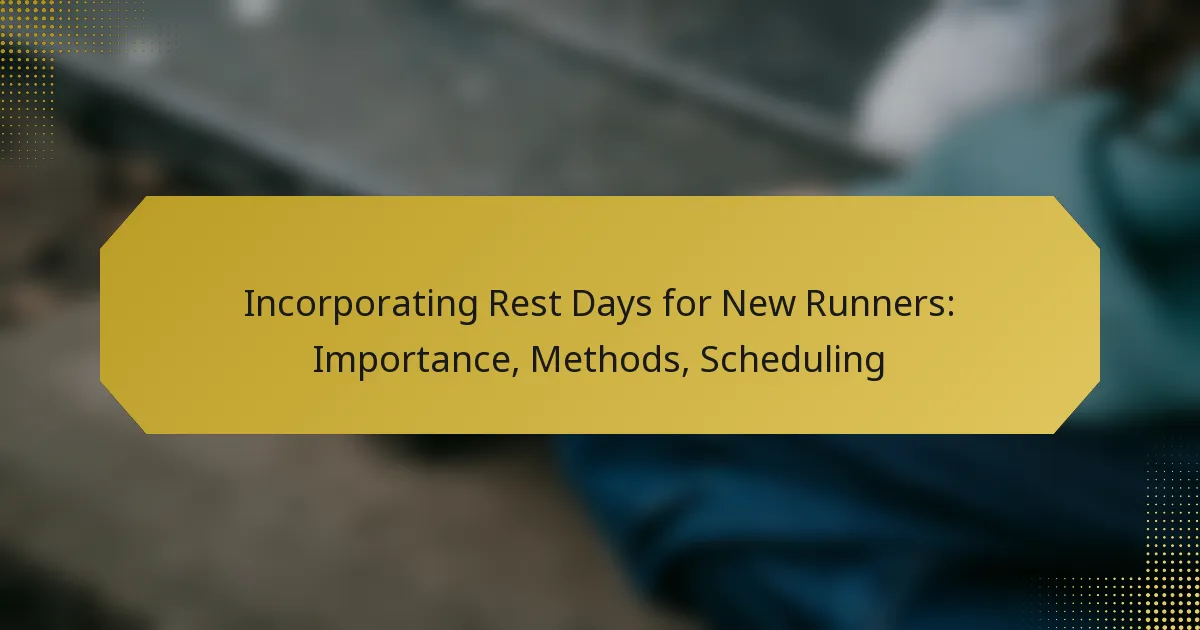 Incorporating Rest Days for New Runners: Importance, Methods, Scheduling